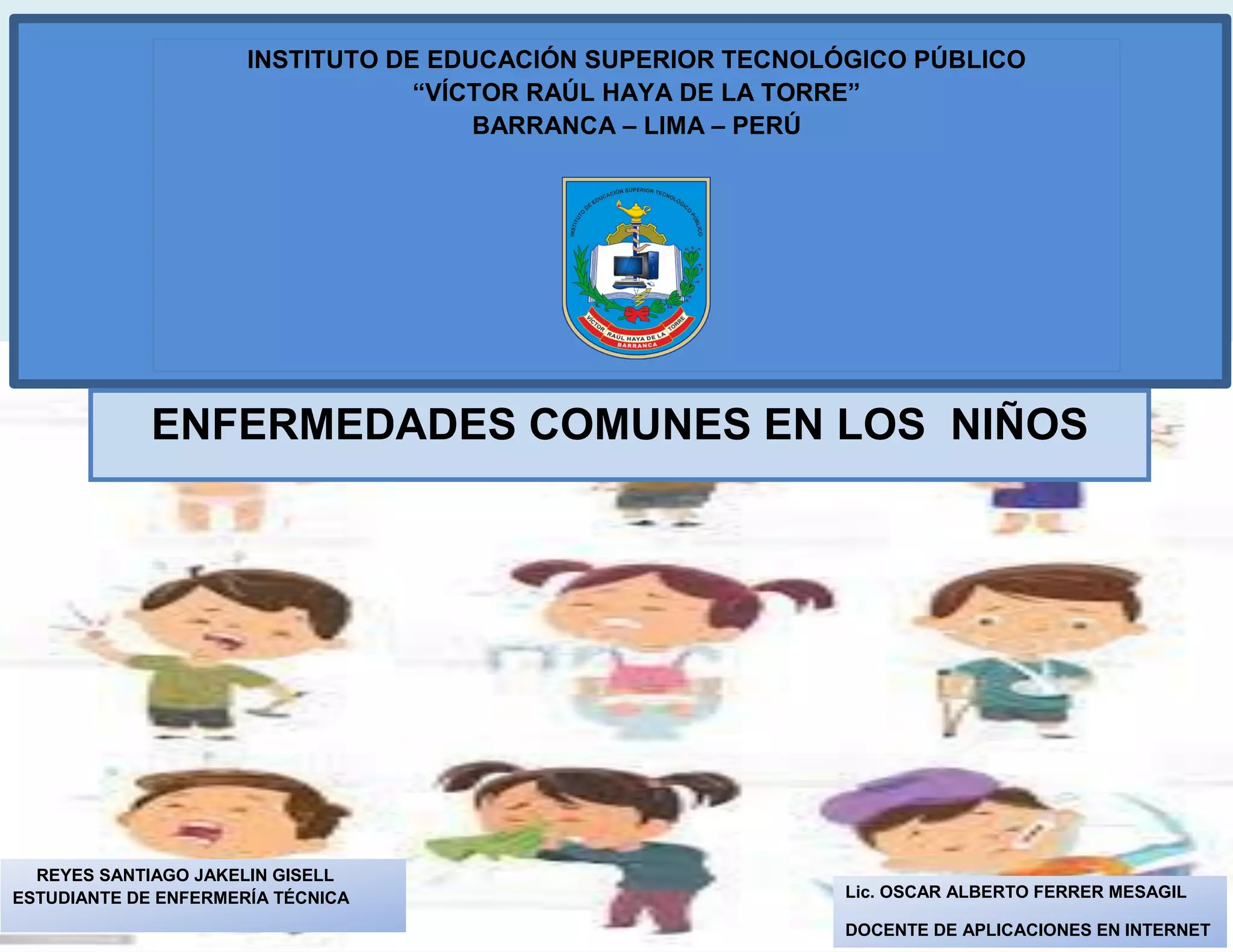 INSTITUTO DE EDUCACIÓN SUPERIOR TECNOLÓGICO PÚBLICO
“VÍCTOR RAÚL HAYA DE LA TORRE”
BARRANCA – LIMA – PERÚ

INSTITUTO DE EDUCACIÓN SUPERIOR TECNOLÓGICO PÚBLICO
VÍCTOR RAÚL HAYA DE LA TORRE
BARRANCA

ENFERMEDADES COMUNES EN LOS NIÑOS

REYES SANTIAGO JAKELIN GISELL
ESTUDIANTE DE ENFERMERÍA TÉCNICA

Lic. OSCAR ALBERTO FERRER MESAGIL
DOCENTE DE APLICACIONES EN INTERNET